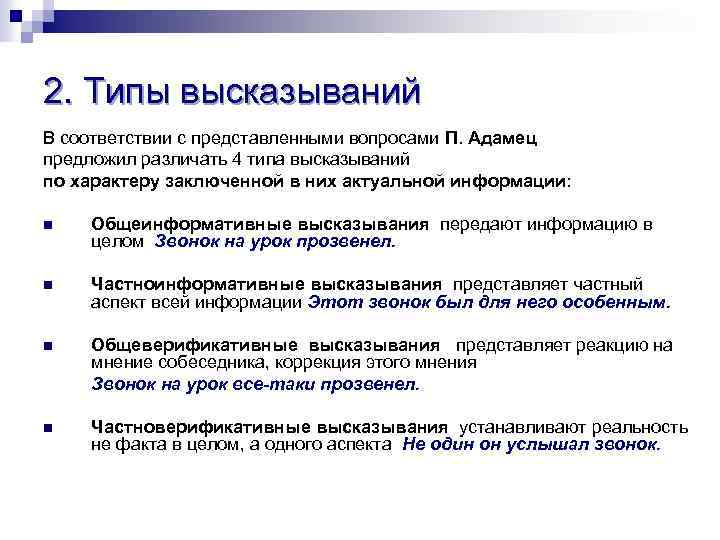 2. Типы высказываний

В соответствии с представленными вопросами П. Адамец предложил различать 4 типа высказываний по характеру заключенной в них актуальной информации:

Общеинформативные высказывания передают информацию в целом Звонок на урок прозвенел.

Частноинформативные высказывания представляет частный аспект всей информации Этот звонок был для него особенным.

Общеверификативные высказывания представляет реакцию на мнение собеседника, коррекция этого мнения
Звонок на урок все-таки прозвенел.

Частноверификативные высказывания устанавливают реальность не факта в целом, а одного аспекта Не один он услышал звонок.